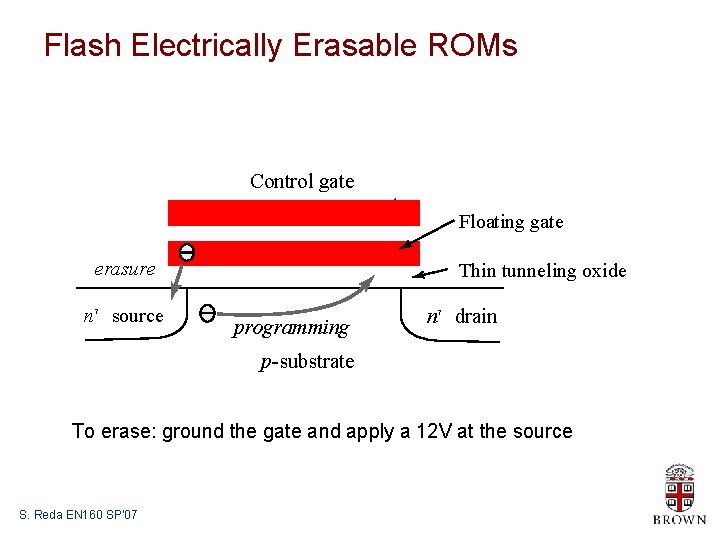 Flash Electrically Erasable ROMs

Control gate

Floating gate

Thin tunneling oxide

erasure

$n^+$ source

programming

$n^+$ drain

$p$-substrate

To erase: ground the gate and apply a 12V at the source

S. Reda EN160 SP'07

BROWN